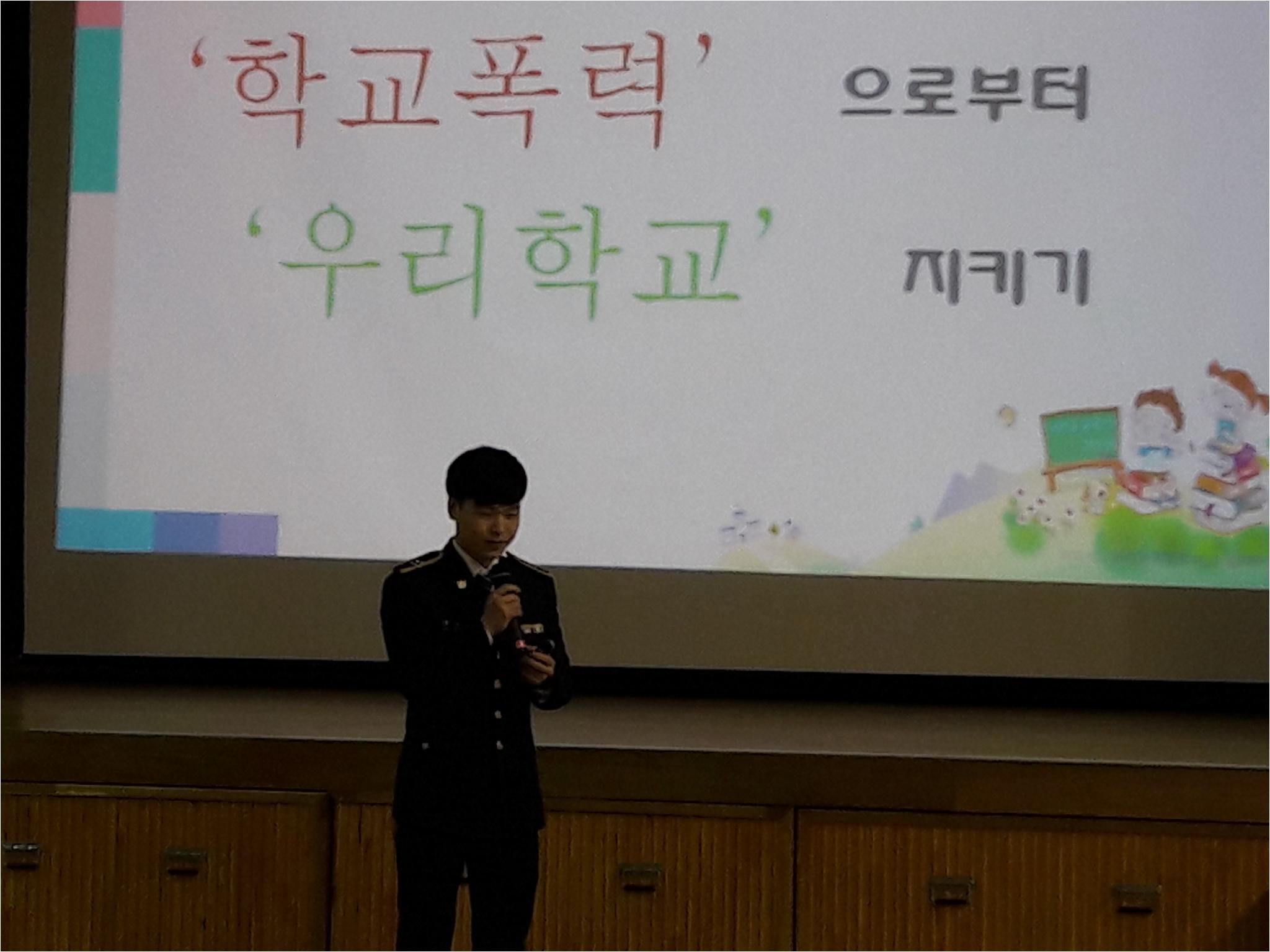 ‘학교폭력’ 으로부터

‘우리학교’ 지키기